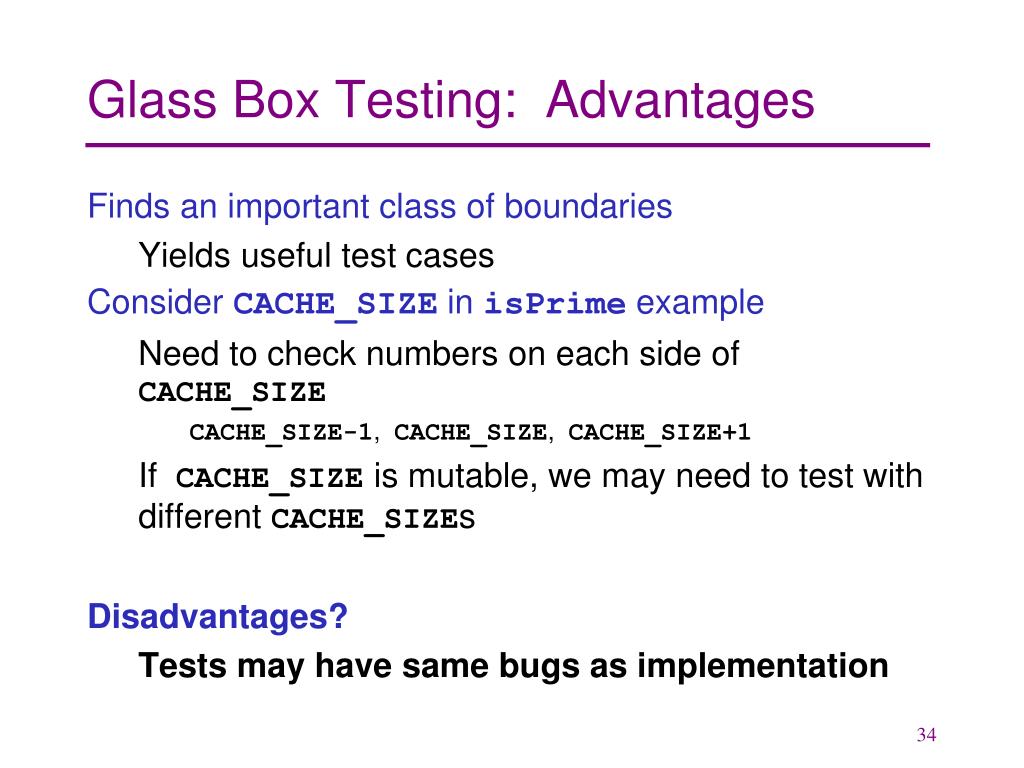 Glass Box Testing:  Advantages

Finds an important class of boundaries

Yields useful test cases

Consider CACHE_SIZE in isPrime example

Need to check numbers on each side of CACHE_SIZE

CACHE_SIZE-1, CACHE_SIZE, CACHE_SIZE+1

If CACHE_SIZE is mutable, we may need to test with different CACHE_SIZEs

Disadvantages?

Tests may have same bugs as implementation

34